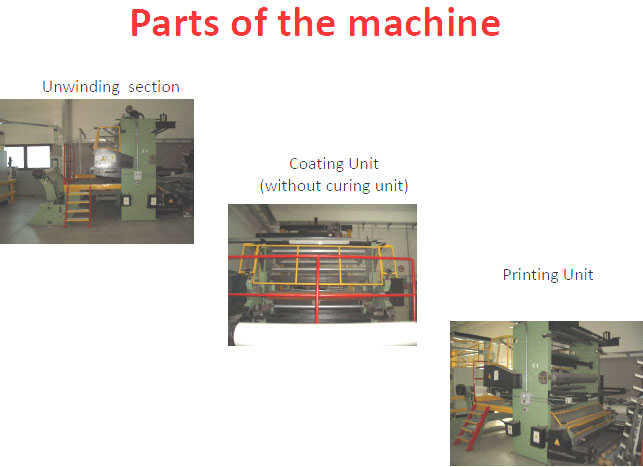 Parts of the machine

Unwinding section

Coating Unit
(without curing unit)

Printing Unit